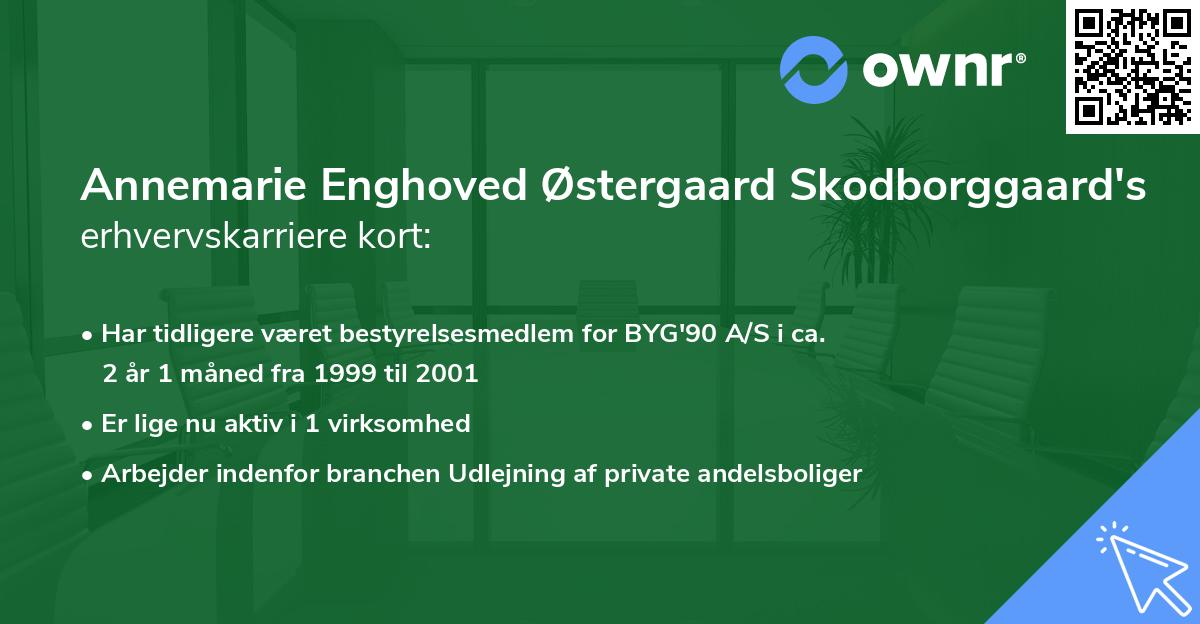 ownr®

Annemarie Enghoved Østergaard Skodborggaard's erhvervskarriere kort:

• Har tidligere været bestyrelsesmedlem for BYG'90 A/S i ca. 2 år 1 måned fra 1999 til 2001

• Er lige nu aktiv i 1 virksomhed

• Arbejder indenfor branchen Udlejning af private andelsboliger